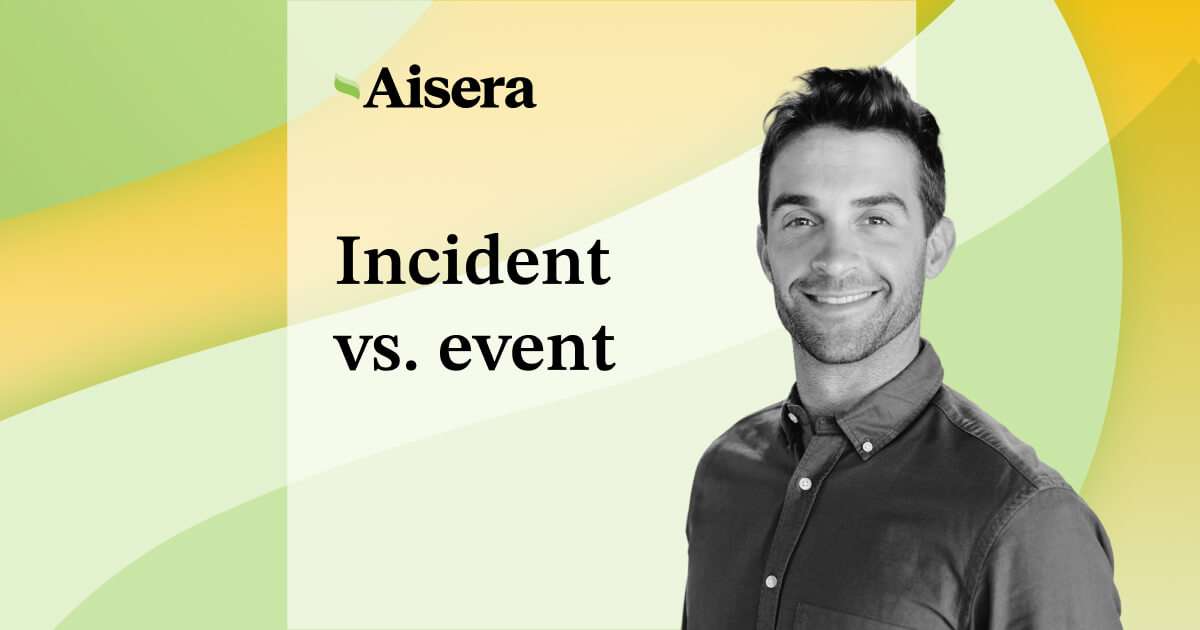 Aisera

Incident vs. event